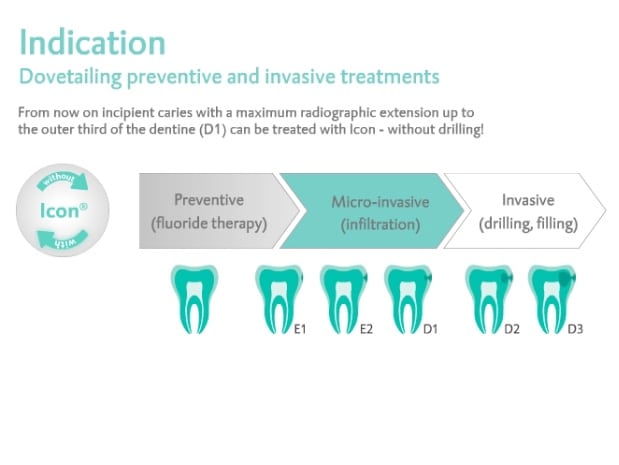 Indication
Dovetailing preventive and invasive treatments

From now on incipient caries with a maximum radiographic extension up to the outer third of the dentine (D1) can be treated with Icon - without drilling!

without
Icon®
with

Preventive (fluoride therapy)

Micro-invasive (infiltration)

Invasive (drilling, filling)

E1
E2
D1
D2
D3